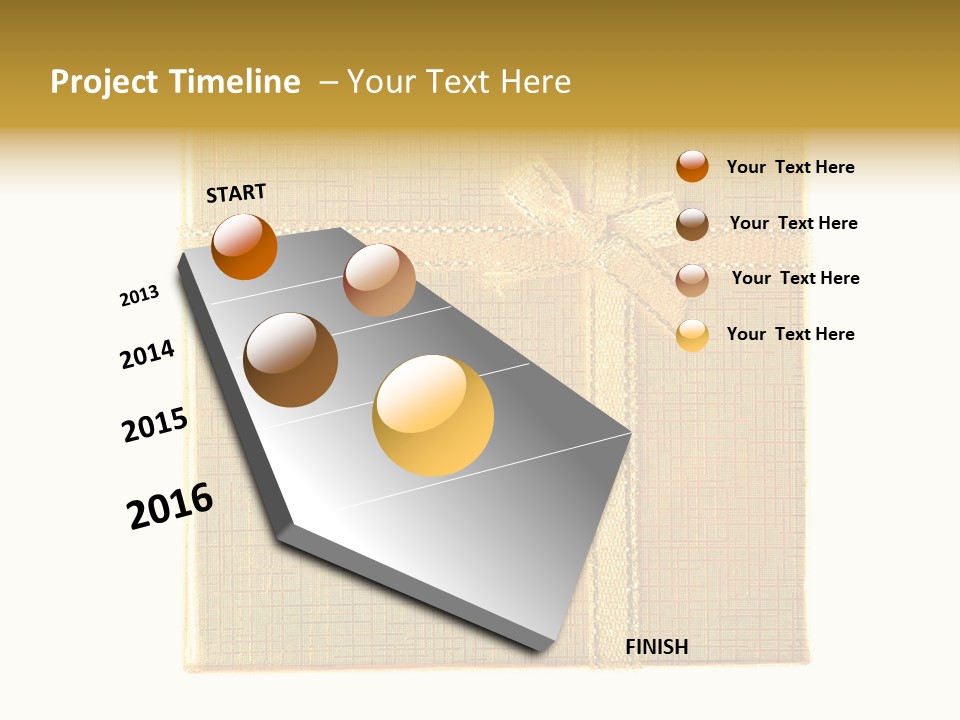 Project Timeline – Your Text Here

START

2013

2014

2015

2016

FINISH

Your Text Here

Your Text Here

Your Text Here

Your Text Here